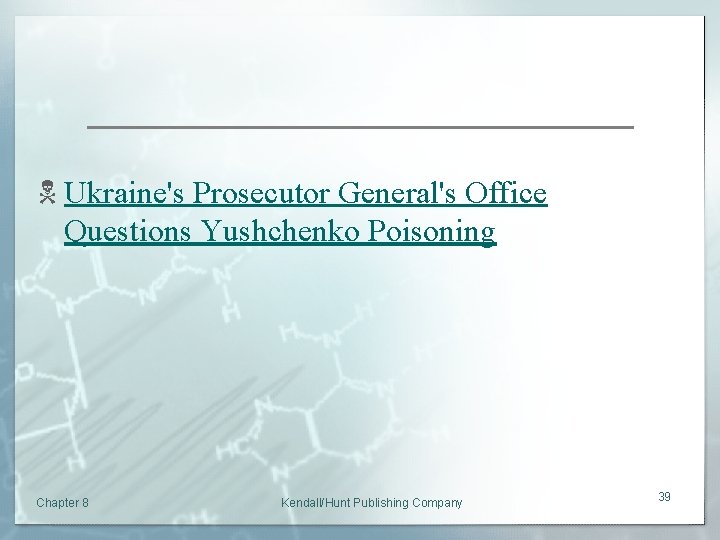 Ukraine's Prosecutor General's Office Questions Yushchenko Poisoning

Chapter 8

Kendall/Hunt Publishing Company

39